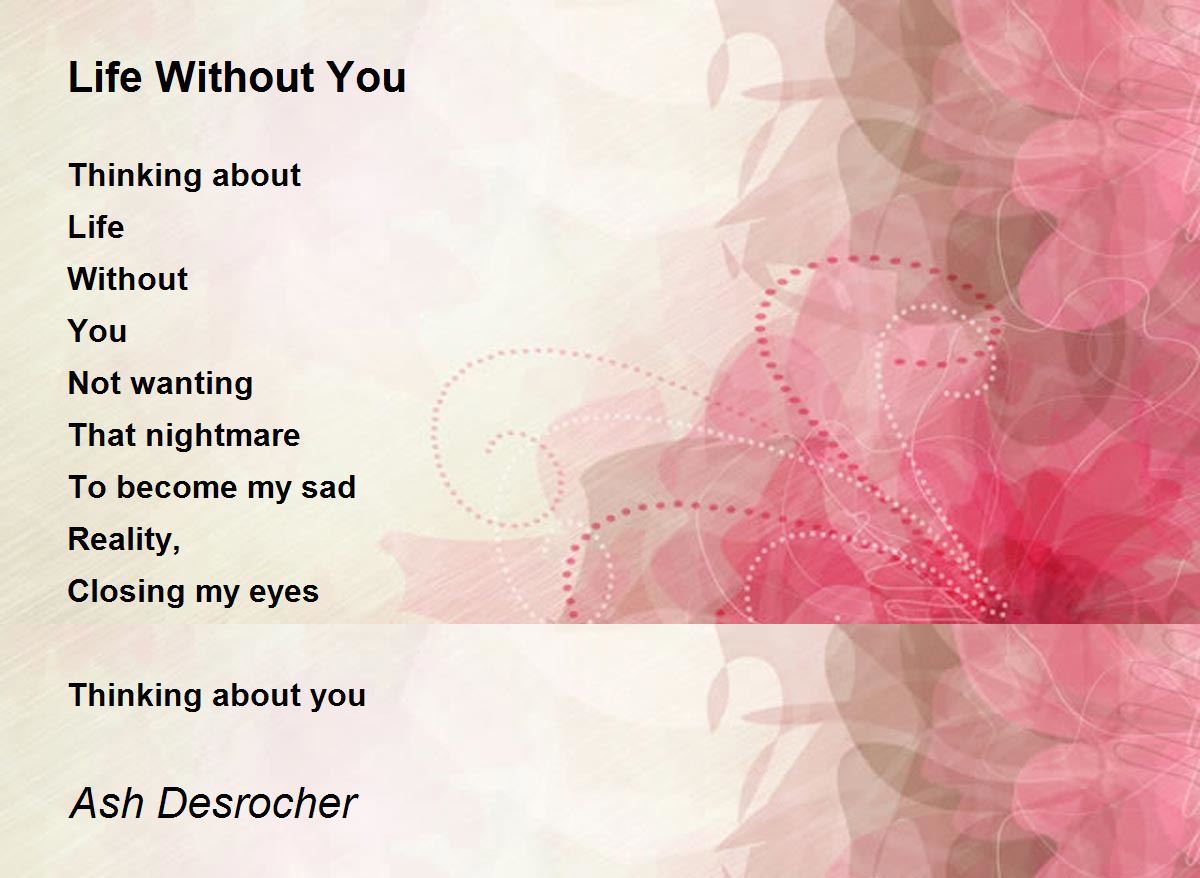 Life Without You

Thinking about
Life
Without
You
Not wanting
That nightmare
To become my sad
Reality,
Closing my eyes

Thinking about you

Ash Desrocher